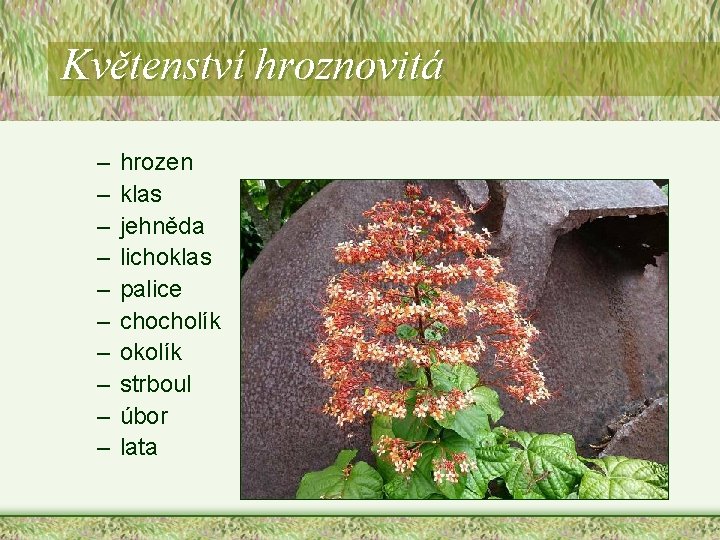 Květenství hroznovitá

– hrozen
– klas
– jehněda
– lichoklas
– palice
– chocholík
– okolík
– strboul
– úbor
– lata